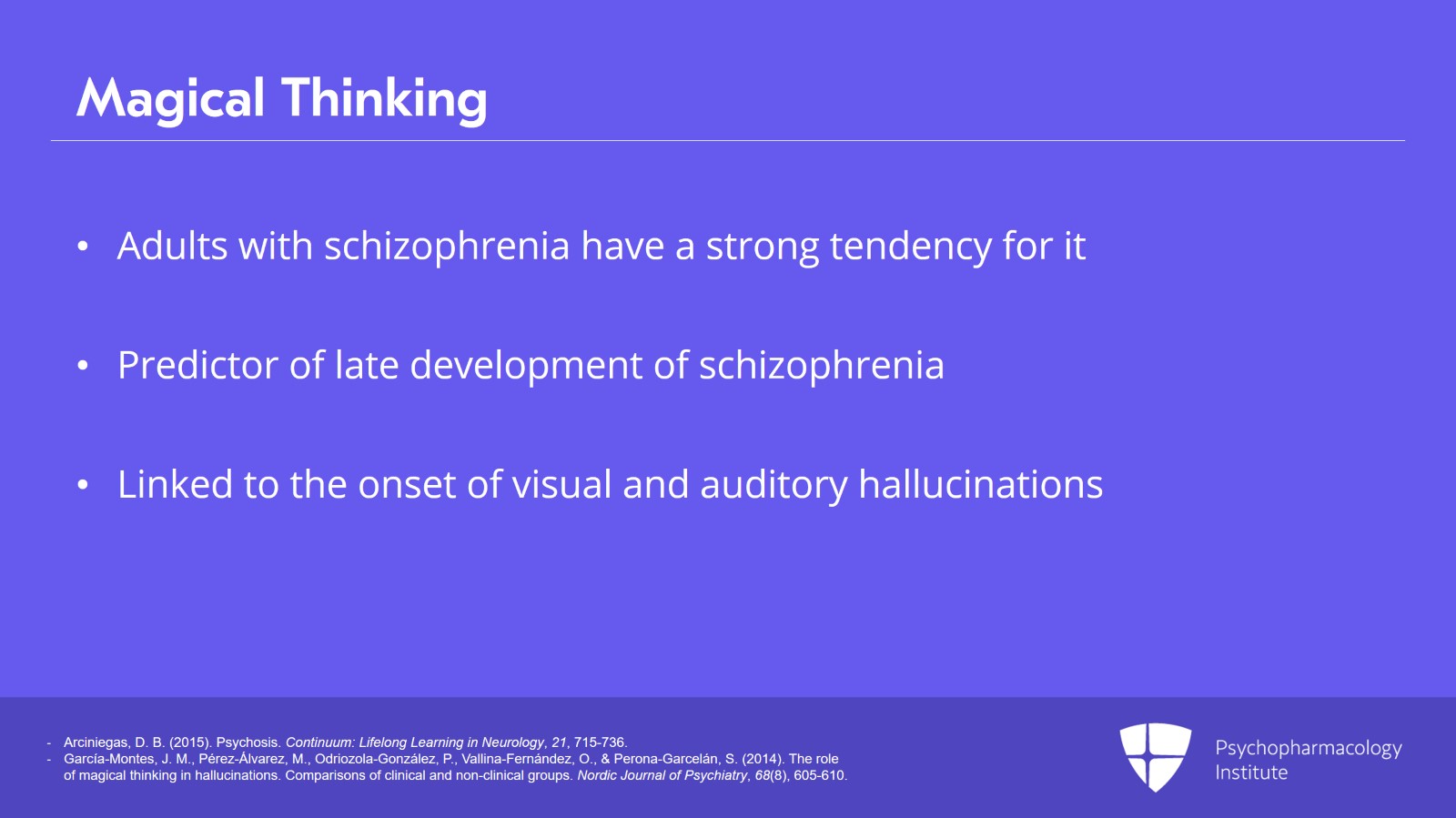 Magical Thinking

• Adults with schizophrenia have a strong tendency for it

• Predictor of late development of schizophrenia

• Linked to the onset of visual and auditory hallucinations

- Arciniegas, D. B. (2015). Psychosis. Continuum: Lifelong Learning in Neurology, 21, 715-736.
- García-Montes, J. M., Pérez-Álvarez, M., Odriozola-González, P., Vallina-Fernández, O., & Perona-Garcelán, S. (2014). The role of magical thinking in hallucinations. Comparisons of clinical and non-clinical groups. Nordic Journal of Psychiatry, 68(8), 605-610.

Psychopharmacology Institute